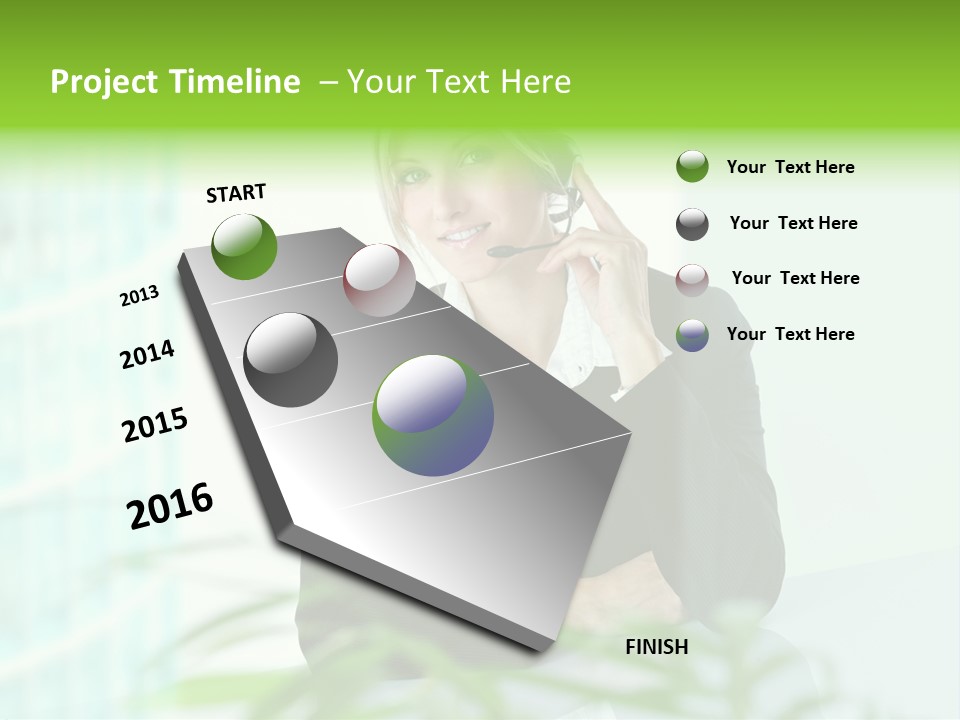 Project Timeline – Your Text Here

START

2013

2014

2015

2016

FINISH

Your Text Here

Your Text Here

Your Text Here

Your Text Here